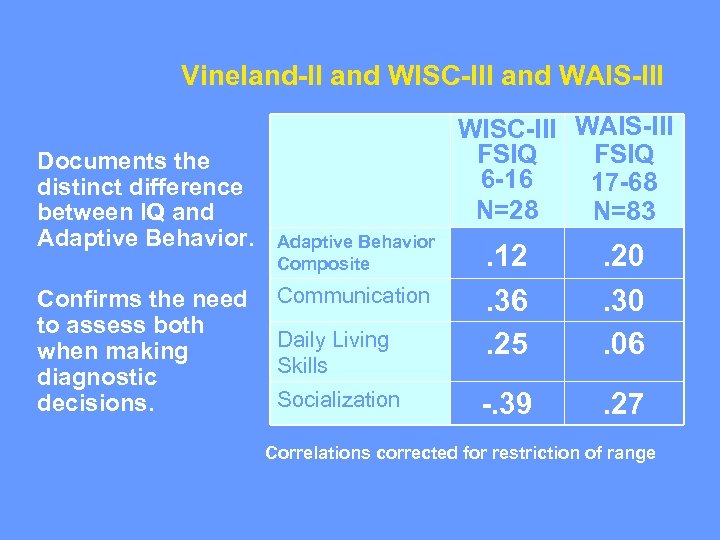 Vineland-II and WISC-III and WAIS-III

Documents the distinct difference between IQ and Adaptive Behavior.

Confirms the need to assess both when making diagnostic decisions.

| | WISC-III FSIQ 6-16 N=28 | WAIS-III FSIQ 17-68 N=83 |
|---|---|---|
| Adaptive Behavior Composite | .12 | .20 |
| Communication | .36 | .30 |
| Daily Living Skills | .25 | .06 |
| Socialization | -.39 | .27 |

Correlations corrected for restriction of range